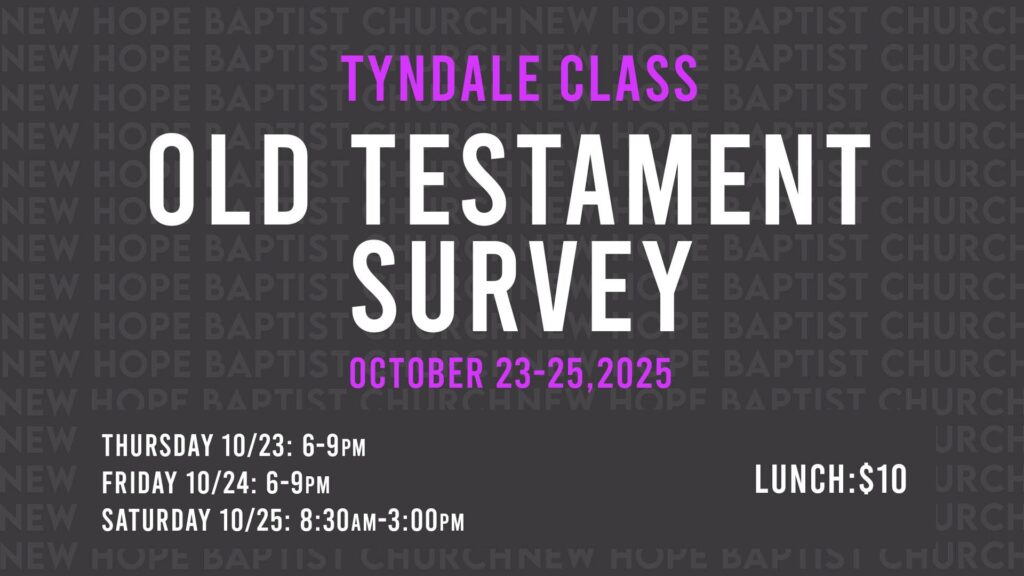 NEW HOPE BAPTIST CHURCH

TYNDALE CLASS

OLD TESTAMENT SURVEY

OCTOBER 23-25,2025

THURSDAY 10/23: 6-9PM
FRIDAY 10/24: 6-9PM
SATURDAY 10/25: 8:30AM-3:00PM

LUNCH:$10